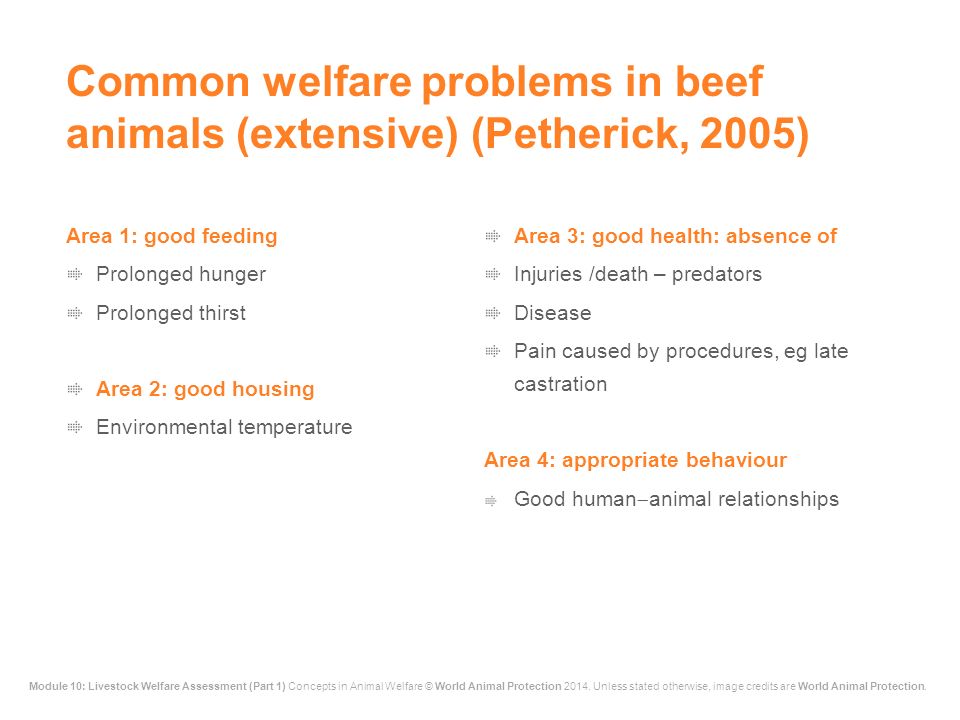 Common welfare problems in beef animals (extensive) (Petherick, 2005)

Area 1: good feeding

Prolonged hunger

Prolonged thirst

Area 2: good housing

Environmental temperature

Area 3: good health: absence of

Injuries /death – predators

Disease

Pain caused by procedures, eg late castration

Area 4: appropriate behaviour

Good human–animal relationships

Module 10: Livestock Welfare Assessment (Part 1) Concepts in Animal Welfare © World Animal Protection 2014. Unless stated otherwise, image credits are World Animal Protection.